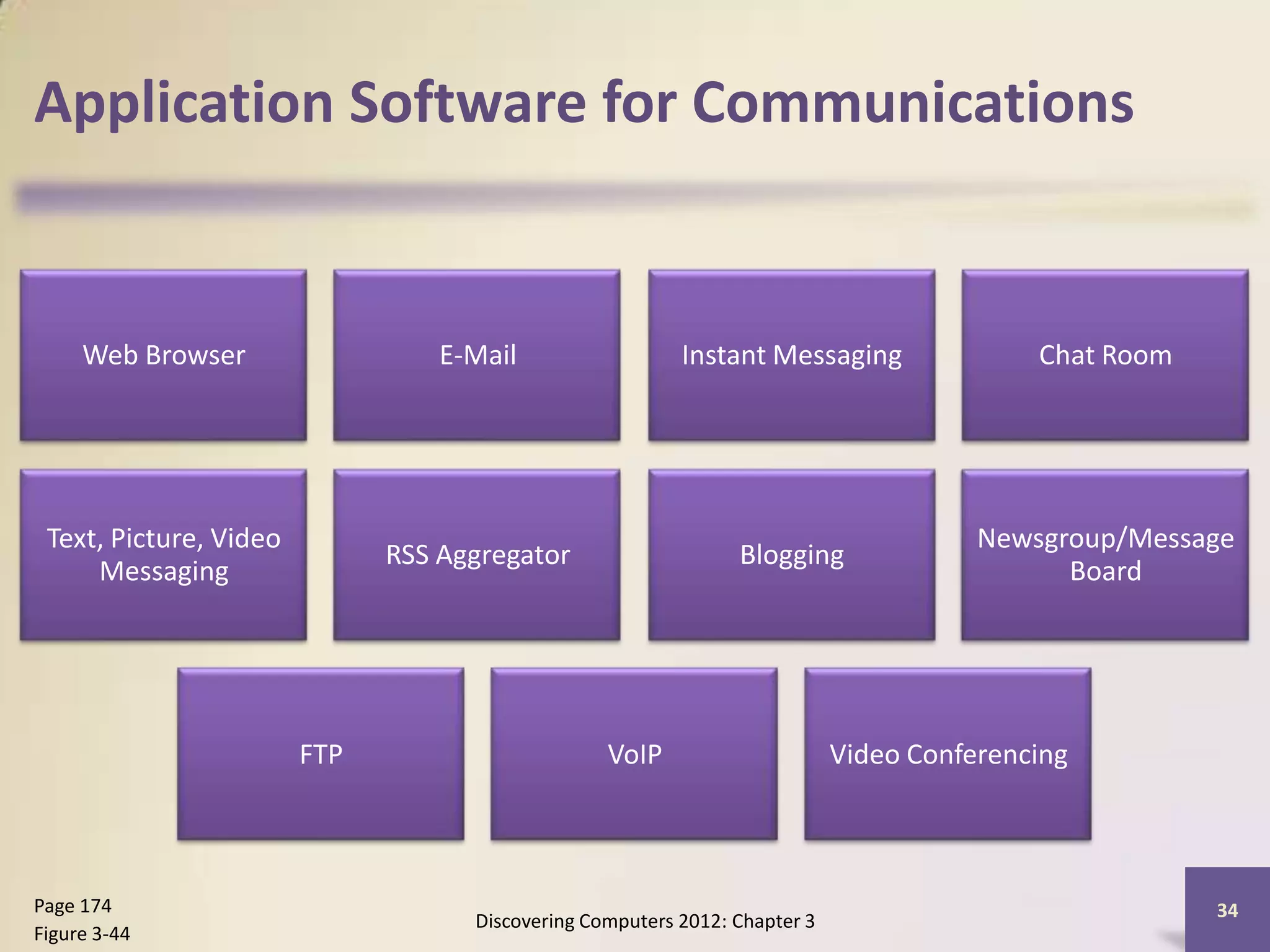 Application Software for Communications

Web Browser

E-Mail

Instant Messaging

Chat Room

Text, Picture, Video Messaging

RSS Aggregator

Blogging

Newsgroup/Message Board

FTP

VoIP

Video Conferencing

Page 174
Figure 3-44

Discovering Computers 2012: Chapter 3

34